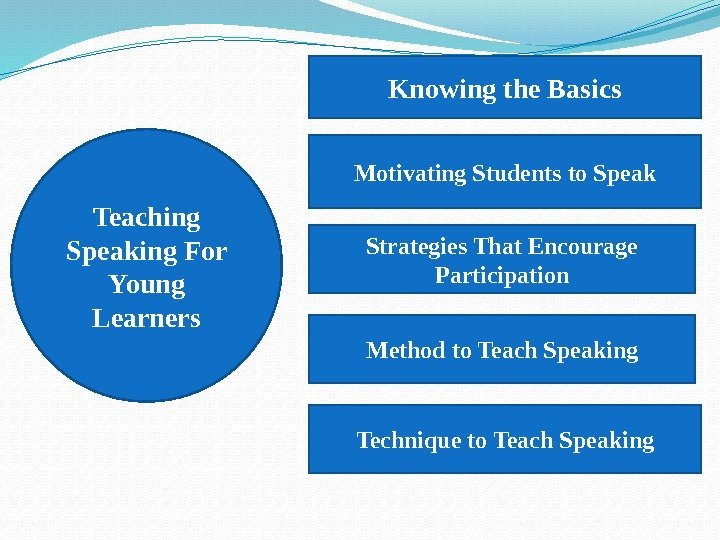 Teaching Speaking For Young Learners

Knowing the Basics

Motivating Students to Speak

Strategies That Encourage Participation

Method to Teach Speaking

Technique to Teach Speaking